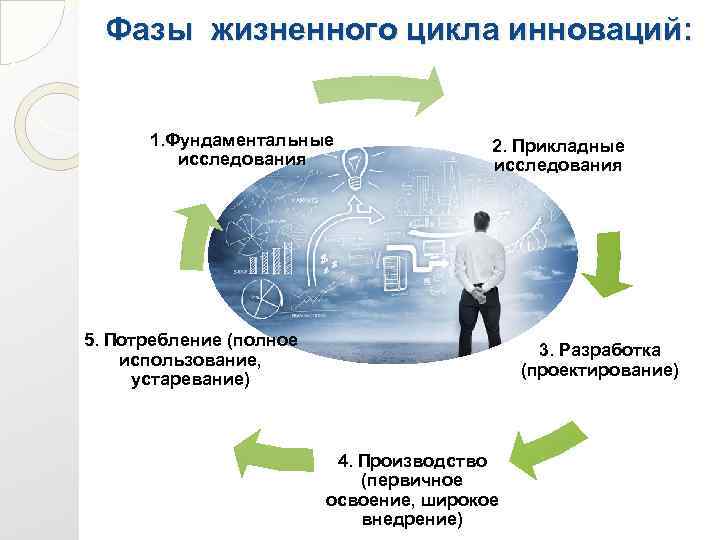 Фазы жизненного цикла инноваций:

1.Фундаментальные исследования

2. Прикладные исследования

3. Разработка (проектирование)

4. Производство (первичное освоение, широкое внедрение)

5. Потребление (полное использование, устаревание)